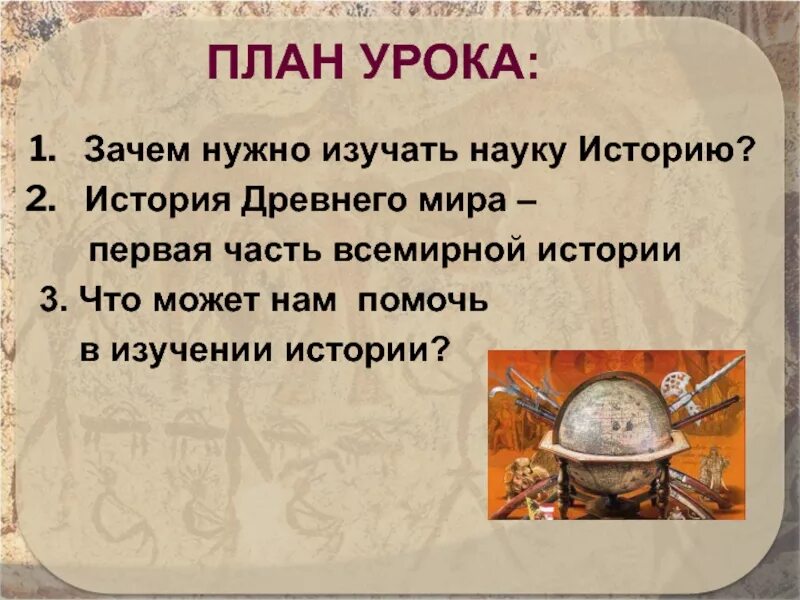 ПЛАН УРОКА:

1. Зачем нужно изучать науку Историю?

2. История Древнего мира – первая часть всемирной истории

3. Что может нам помочь в изучении истории?